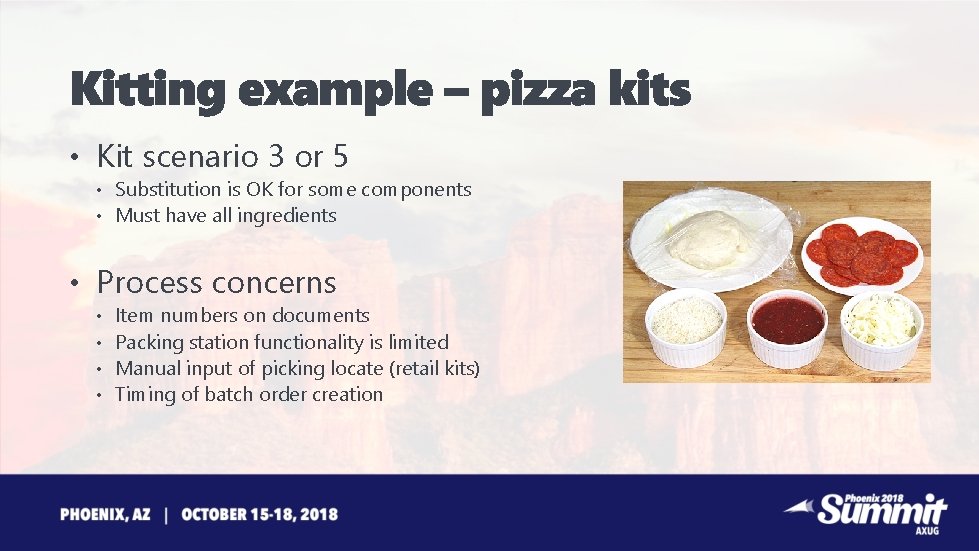 Kitting example – pizza kits

• Kit scenario 3 or 5
  • Substitution is OK for some components
  • Must have all ingredients

• Process concerns
  • Item numbers on documents
  • Packing station functionality is limited
  • Manual input of picking locate (retail kits)
  • Timing of batch order creation

PHOENIX, AZ | OCTOBER 15-18, 2018

Phoenix 2018 Summit AXUG